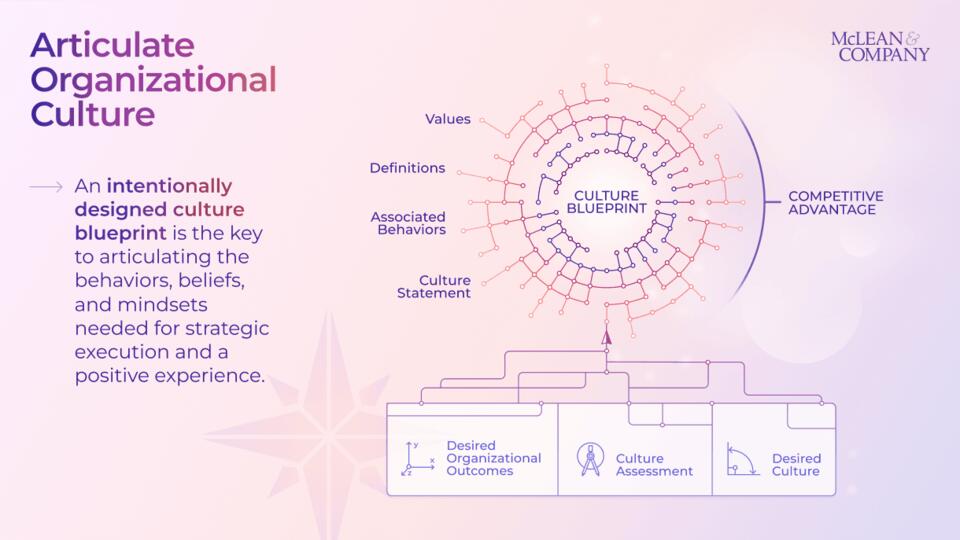 Articulate Organizational Culture

McLEAN & COMPANY

→ An intentionally designed culture blueprint is the key to articulating the behaviors, beliefs, and mindsets needed for strategic execution and a positive experience.

Values

Definitions

Associated Behaviors

Culture Statement

CULTURE BLUEPRINT

COMPETITIVE ADVANTAGE

Desired Organizational Outcomes

Culture Assessment

Desired Culture